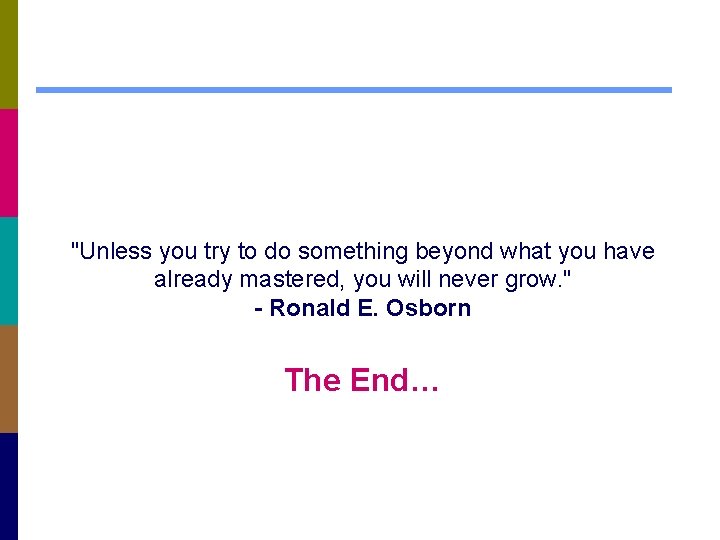 "Unless you try to do something beyond what you have already mastered, you will never grow."
- Ronald E. Osborn

The End…